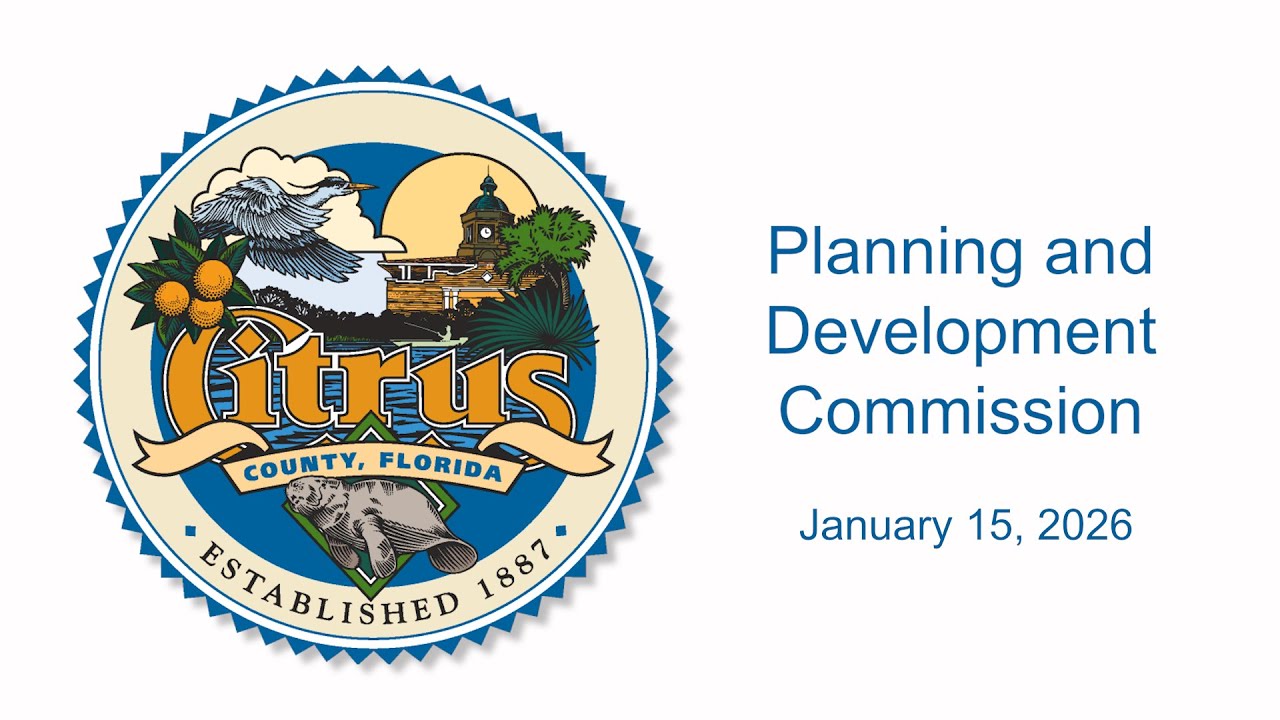 Citrus
COUNTY, FLORIDA
ESTABLISHED 1887

Planning and Development Commission

January 15, 2026